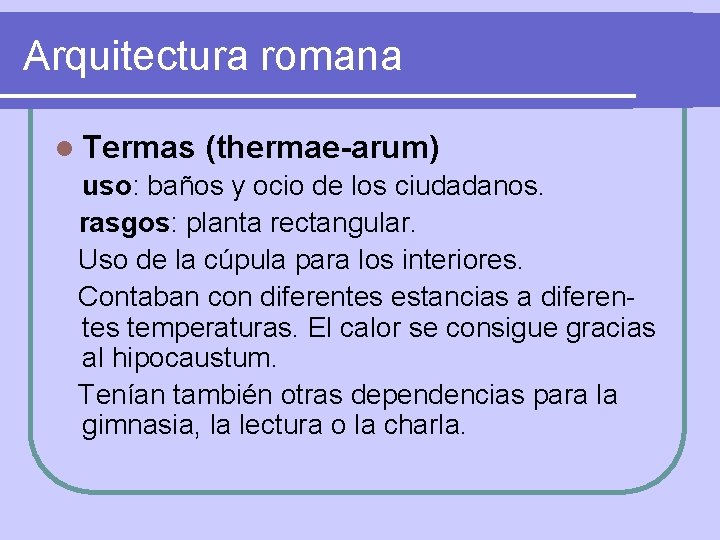 Arquitectura romana

Termas (thermae-arum)

uso: baños y ocio de los ciudadanos.

rasgos: planta rectangular.

Uso de la cúpula para los interiores.

Contaban con diferentes estancias a diferentes temperaturas. El calor se consigue gracias al hipocaustum.

Tenían también otras dependencias para la gimnasia, la lectura o la charla.